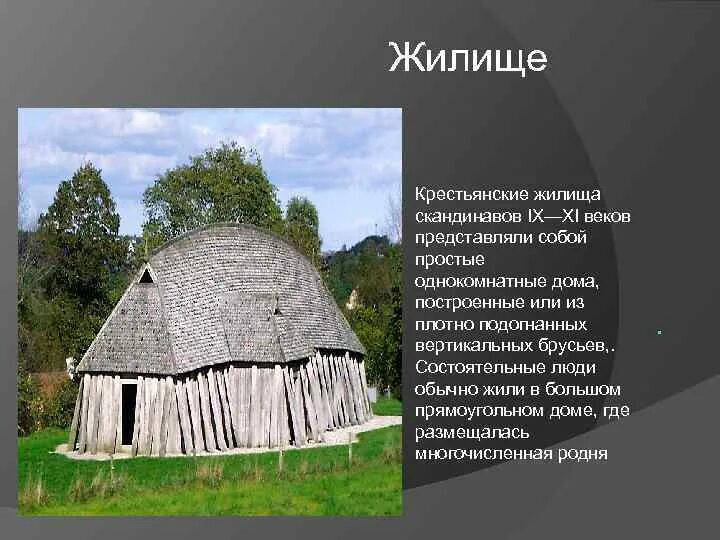 Жилище

Крестьянские жилища скандинавов IX—XI веков представляли собой простые однокомнатные дома, построенные или из плотно подогнанных вертикальных брусьев,. Состоятельные люди обычно жили в большом прямоугольном доме, где размещалась многочисленная родня